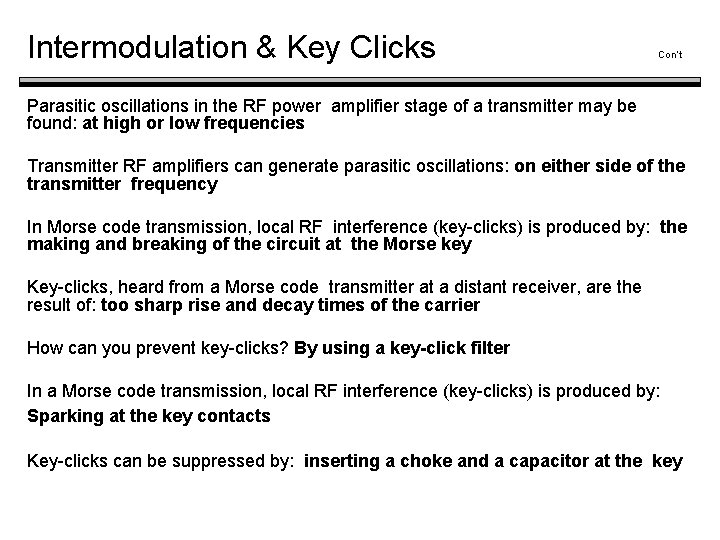 Intermodulation & Key Clicks

Con't

Parasitic oscillations in the RF power amplifier stage of a transmitter may be found: at high or low frequencies

Transmitter RF amplifiers can generate parasitic oscillations: on either side of the transmitter frequency

In Morse code transmission, local RF interference (key-clicks) is produced by: the making and breaking of the circuit at the Morse key

Key-clicks, heard from a Morse code transmitter at a distant receiver, are the result of: too sharp rise and decay times of the carrier

How can you prevent key-clicks? By using a key-click filter

In a Morse code transmission, local RF interference (key-clicks) is produced by: Sparking at the key contacts

Key-clicks can be suppressed by: inserting a choke and a capacitor at the key